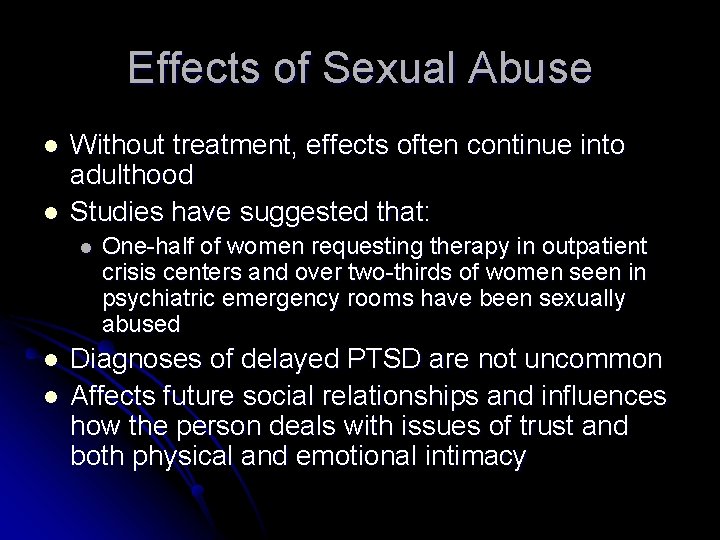 Effects of Sexual Abuse

• Without treatment, effects often continue into adulthood
• Studies have suggested that:
• One-half of women requesting therapy in outpatient crisis centers and over two-thirds of women seen in psychiatric emergency rooms have been sexually abused
• Diagnoses of delayed PTSD are not uncommon
• Affects future social relationships and influences how the person deals with issues of trust and both physical and emotional intimacy